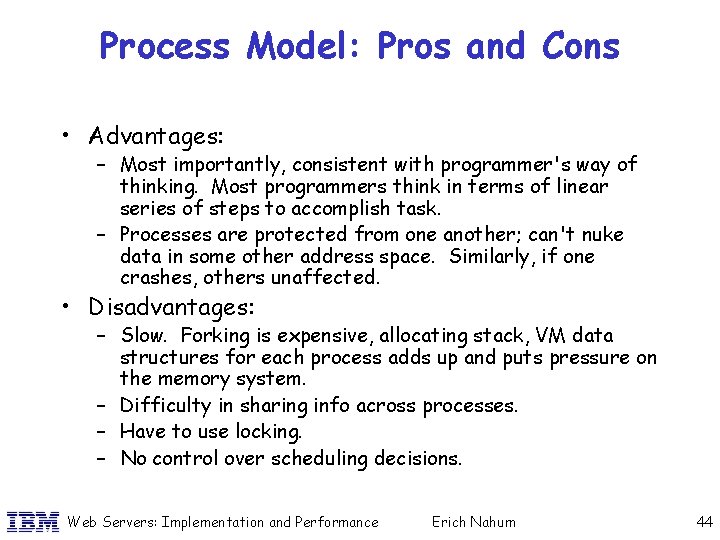 Process Model: Pros and Cons

• Advantages:
– Most importantly, consistent with programmer's way of thinking. Most programmers think in terms of linear series of steps to accomplish task.
– Processes are protected from one another; can't nuke data in some other address space. Similarly, if one crashes, others unaffected.

• Disadvantages:
– Slow. Forking is expensive, allocating stack, VM data structures for each process adds up and puts pressure on the memory system.
– Difficulty in sharing info across processes.
– Have to use locking.
– No control over scheduling decisions.

IBM Web Servers: Implementation and Performance Erich Nahum 44